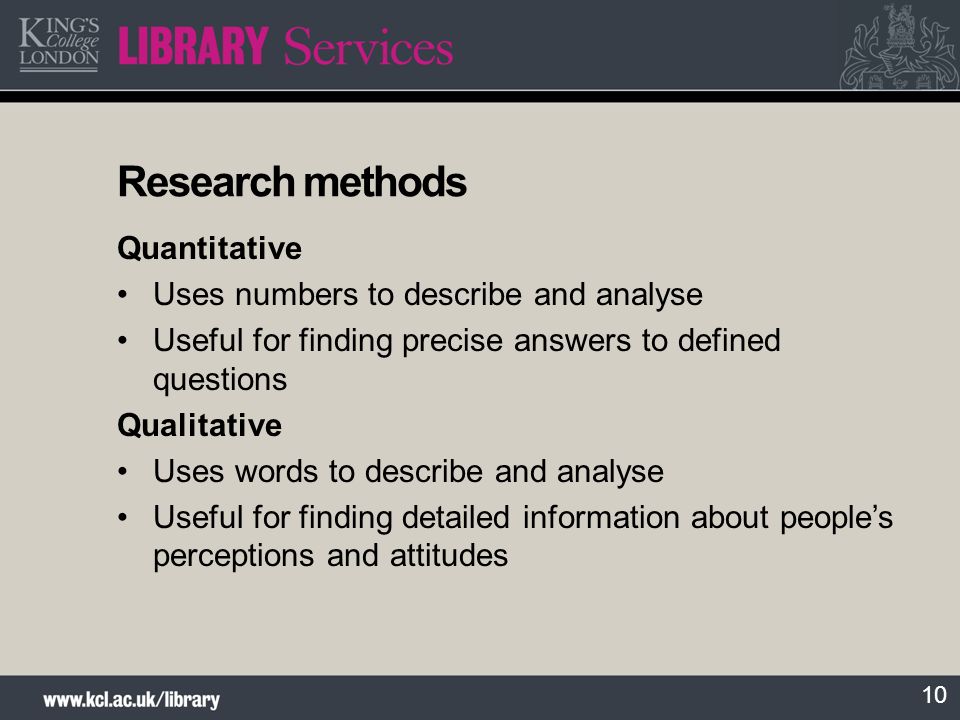 KING'S College LONDON LIBRARY Services

Research methods

Quantitative

• Uses numbers to describe and analyse

• Useful for finding precise answers to defined questions

Qualitative

• Uses words to describe and analyse

• Useful for finding detailed information about people's perceptions and attitudes

www.kcl.ac.uk/library

10